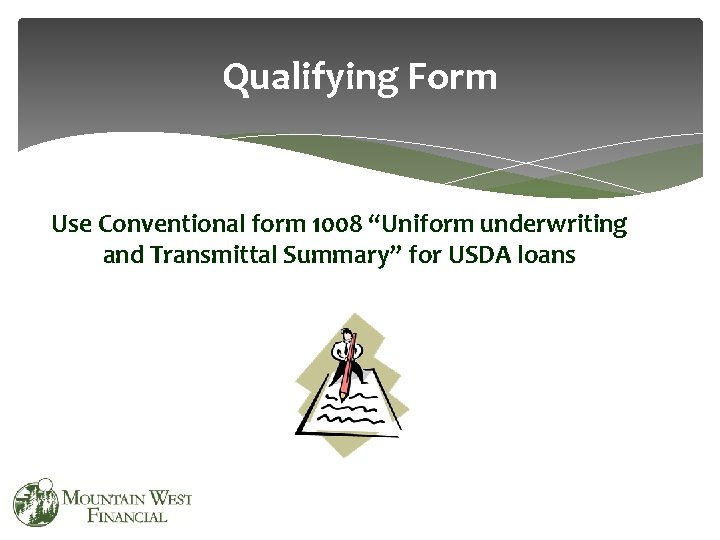 Qualifying Form

Use Conventional form 1008 “Uniform underwriting and Transmittal Summary” for USDA loans

MOUNTAIN WEST FINANCIAL